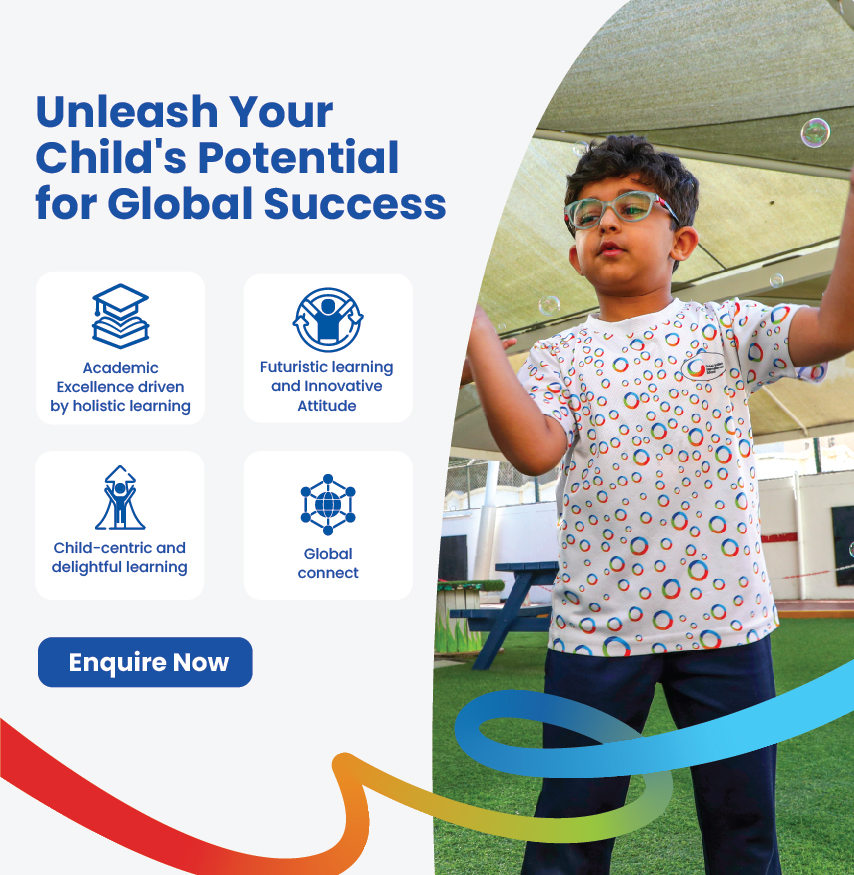 Unleash Your Child's Potential for Global Success

Academic Excellence driven by holistic learning

Futuristic learning and Innovative Attitude

Child-centric and delightful learning

Global connect

Enquire Now